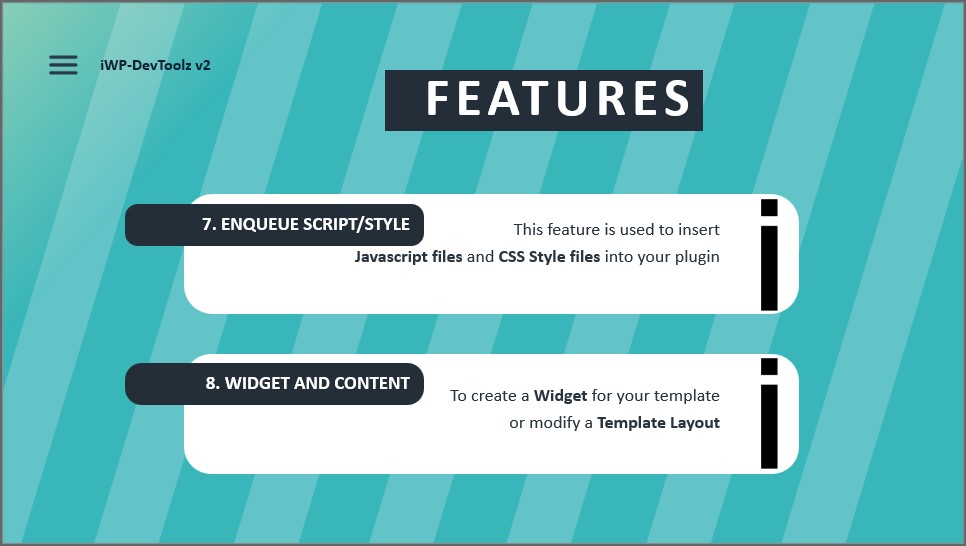 iWP-DevToolz v2

FEATURES

7. ENQUEUE SCRIPT/STYLE

This feature is used to insert Javascript files and CSS Style files into your plugin

i

8. WIDGET AND CONTENT

To create a Widget for your template or modify a Template Layout

i